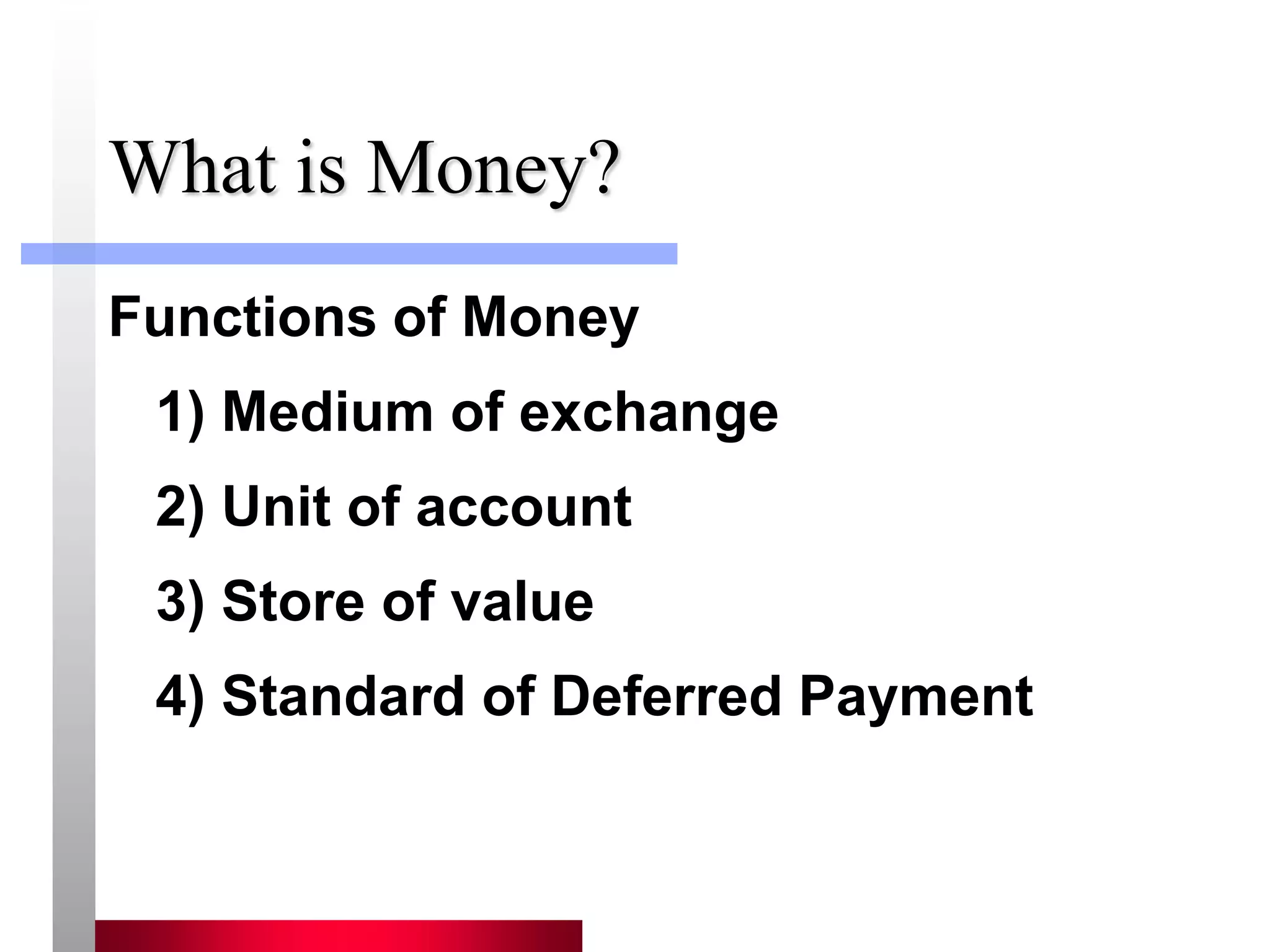 What is Money?

Functions of Money

1) Medium of exchange

2) Unit of account

3) Store of value

4) Standard of Deferred Payment